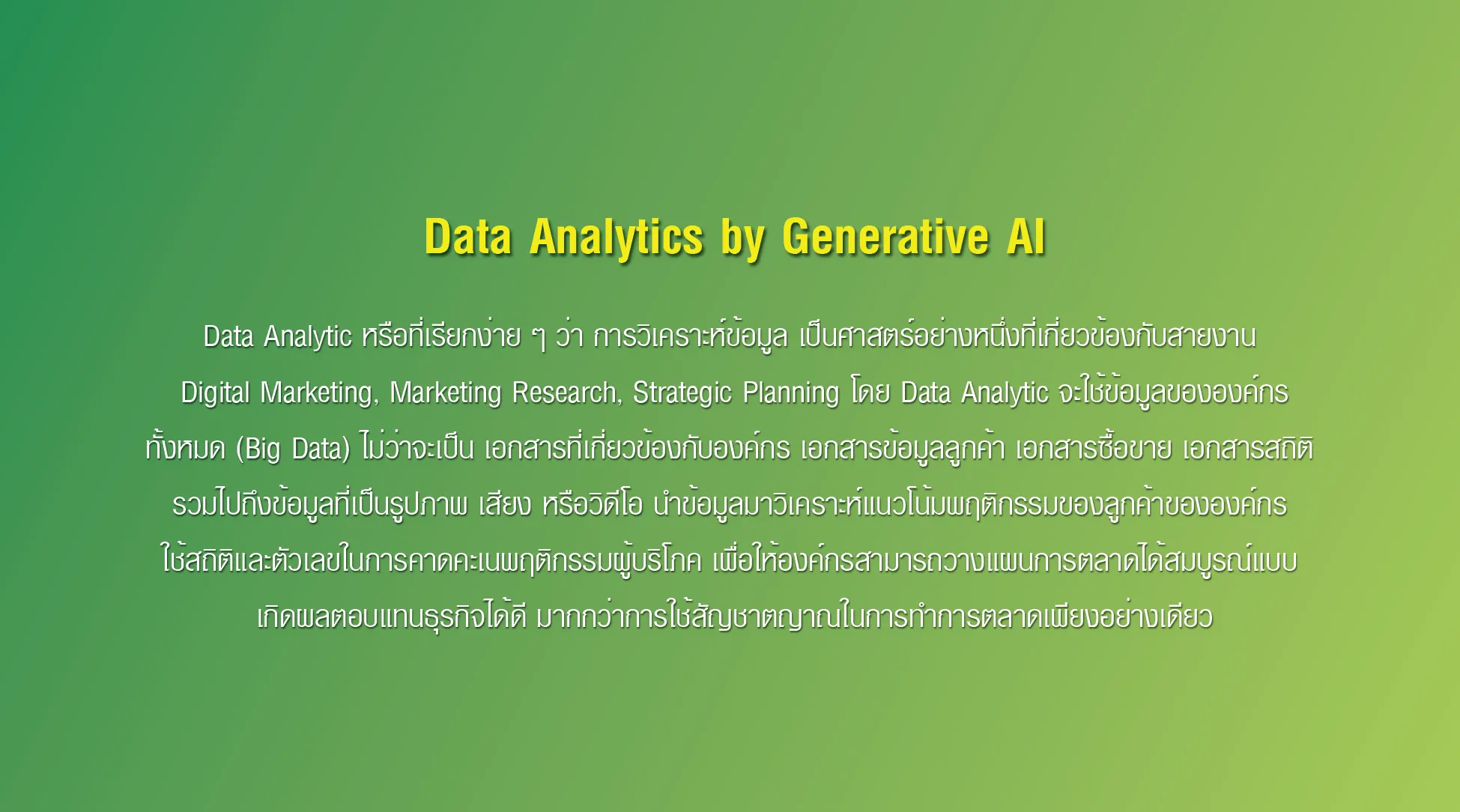 Data Analytics by Generative AI

Data Analytic หรือที่เรียกง่าย ๆ ว่า การวิเคราะห์ข้อมูล เป็นศาสตร์อย่างหนึ่งที่เกี่ยวข้องกับสายงาน Digital Marketing, Marketing Research, Strategic Planning โดย Data Analytic จะใช้ข้อมูลขององค์กรทั้งหมด (Big Data) ไม่ว่าจะเป็น เอกสารที่เกี่ยวข้องกับองค์กร เอกสารข้อมูลลูกค้า เอกสารซื้อขาย เอกสารสถิติ รวมไปถึงข้อมูลที่เป็นรูปภาพ เสียง หรือวิดีโอ นำข้อมูลมาวิเคราะห์แนวโน้มพฤติกรรมของลูกค้าขององค์กร ใช้สถิติและตัวเลขในการคาดคะเนพฤติกรรมผู้บริโภค เพื่อให้องค์กรสามารถวางแผนการตลาดได้สมบูรณ์แบบ เกิดผลตอบแทนธุรกิจได้ดี มากกว่าการใช้สัญชาตญาณในการทำการตลาดเพียงอย่างเดียว